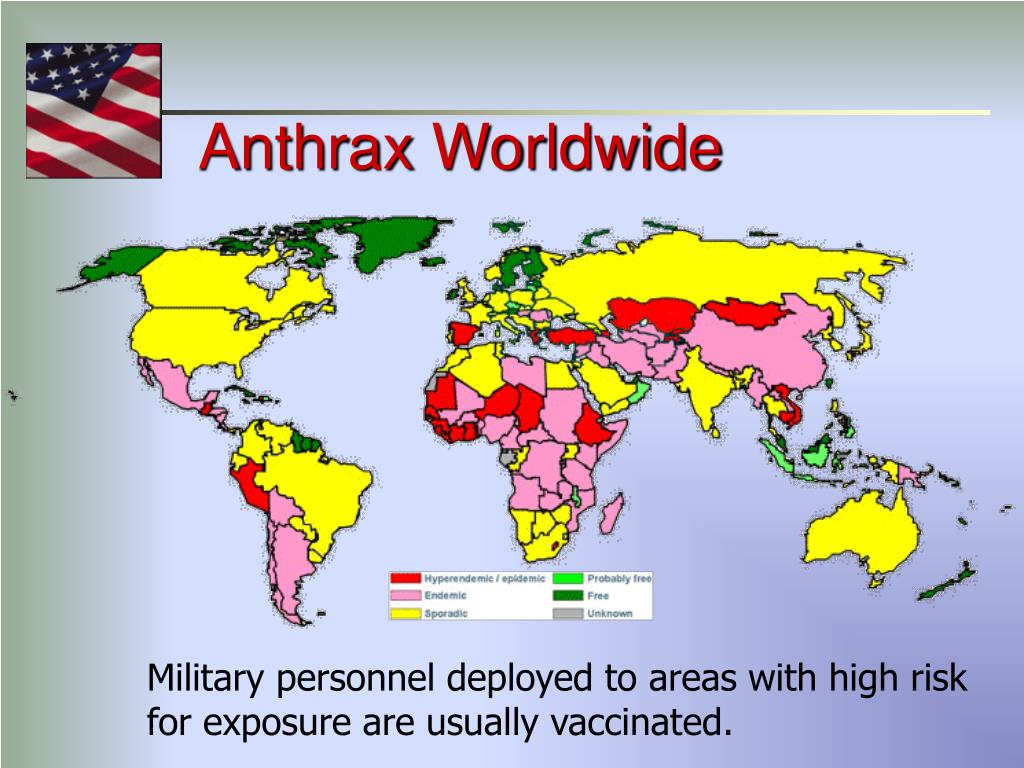 Anthrax Worldwide

Hyperendemic / epidemic
Endemic
Sporadic
Probably free
Free
Unknown

Military personnel deployed to areas with high risk for exposure are usually vaccinated.